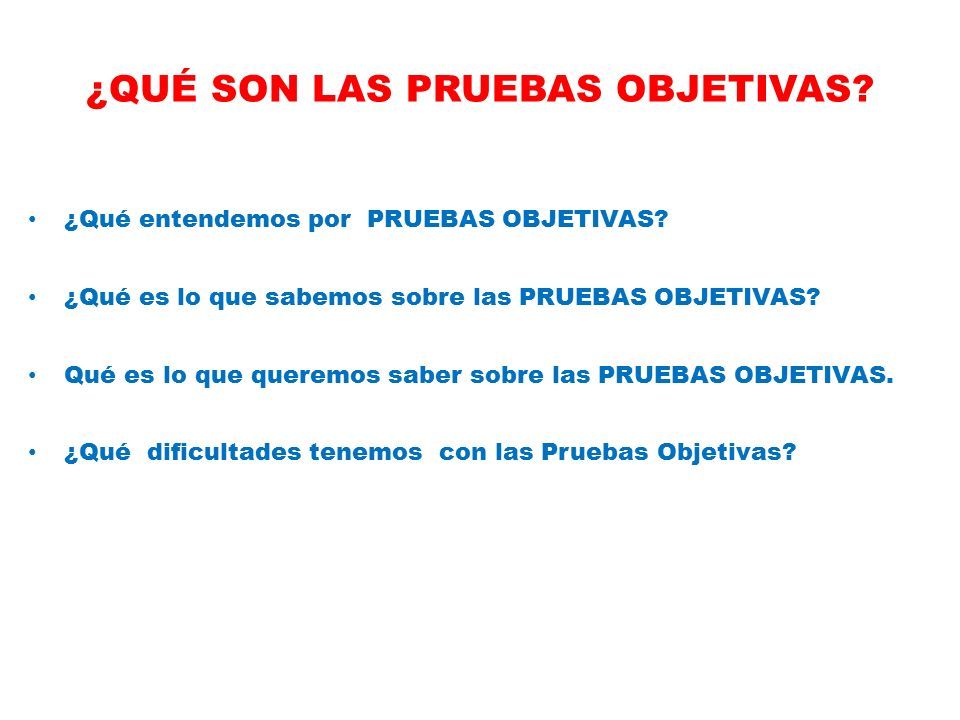 ¿QUÉ SON LAS PRUEBAS OBJETIVAS?

• ¿Qué entendemos por PRUEBAS OBJETIVAS?

• ¿Qué es lo que sabemos sobre las PRUEBAS OBJETIVAS?

• Qué es lo que queremos saber sobre las PRUEBAS OBJETIVAS.

• ¿Qué dificultades tenemos con las Pruebas Objetivas?